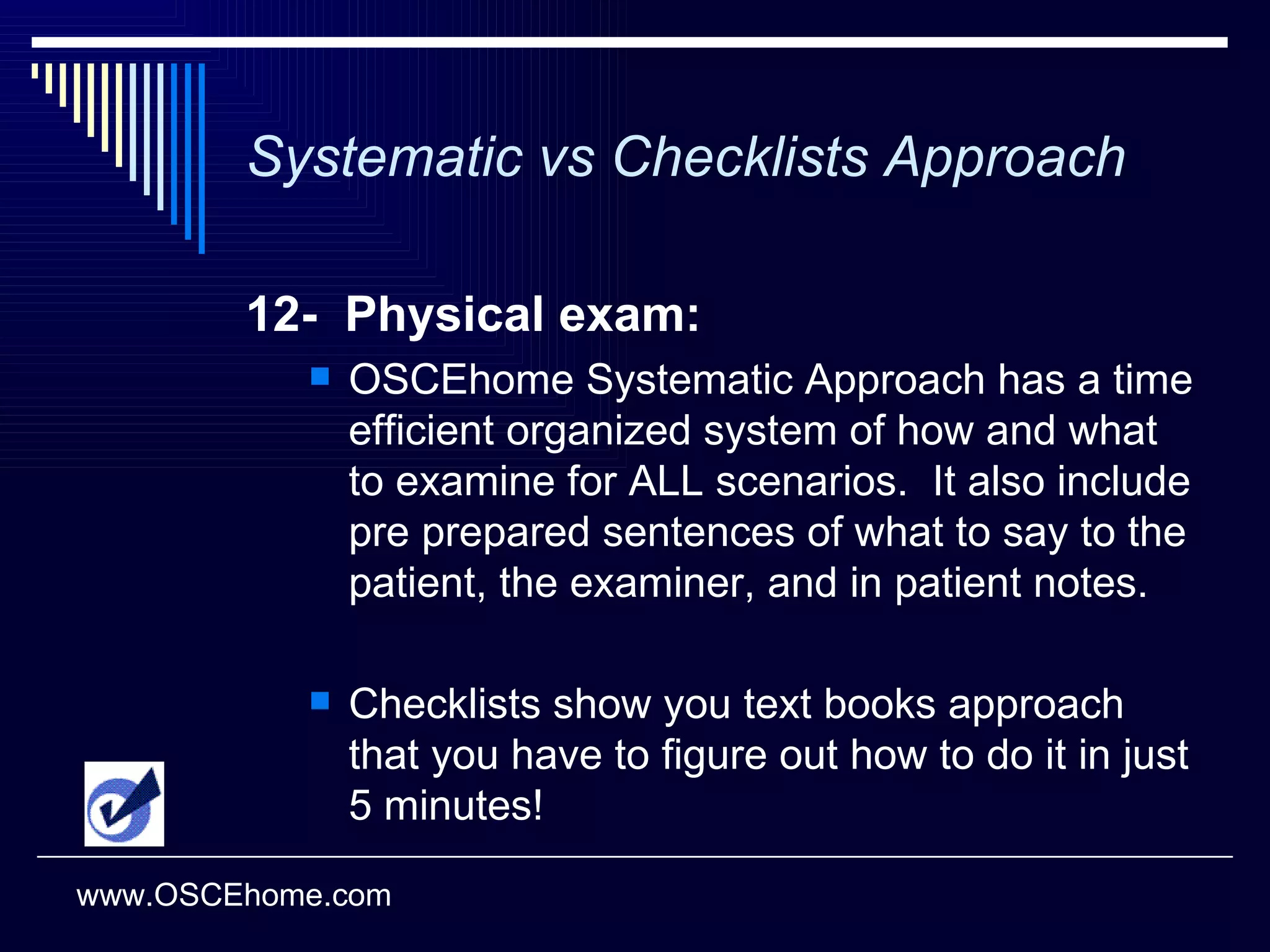 Systematic vs Checklists Approach

12- Physical exam:

OSCEhome Systematic Approach has a time efficient organized system of how and what to examine for ALL scenarios. It also include pre prepared sentences of what to say to the patient, the examiner, and in patient notes.

Checklists show you text books approach that you have to figure out how to do it in just 5 minutes!

www.OSCEhome.com